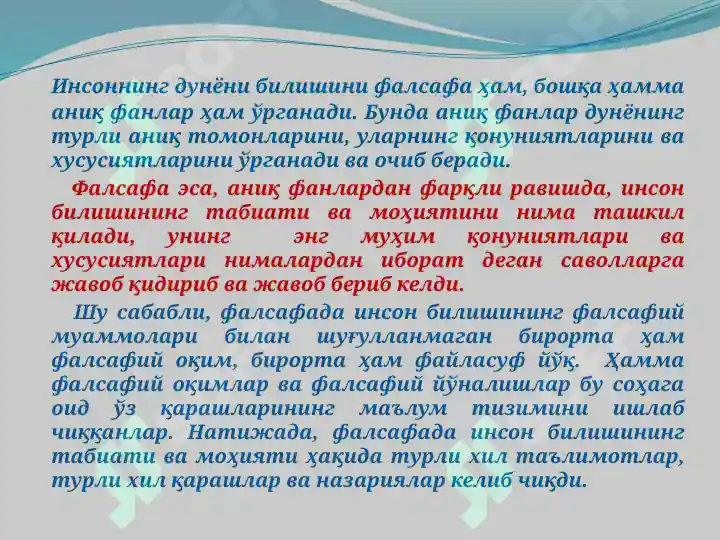 Инсоннинг дунёни билишини фалсафа ҳам, бошқа ҳамма аниқ фанлар ҳам ўрганади. Бунда аниқ фанлар дунёнинг турли аниқ томонларини, уларнинг қонуниятларини ва хусусиятларини ўрганади ва очиб беради.

Фалсафа эса, аниқ фанлардан фарқли равишда, инсон билишининг табиати ва моҳиятини нима ташкил қилади, унинг энг муҳим қонуниятлари ва хусусиятлари нималардан иборат деган саволларга жавоб қидириб ва жавоб бериб келди.

Шу сабабли, фалсафада инсон билишининг фалсафий муаммолари билан шуғулланмаган бирорта ҳам фалсафий оқим, бирорта ҳам файласуф йўқ. Ҳамма фалсафий оқимлар ва фалсафий йўналишлар бу соҳага оид ўз қарашларининг маълум тизимини ишлаб чиққанлар. Натижада, фалсафада инсон билишининг табиати ва моҳияти ҳақида турли хил таълимотлар, турли хил қарашлар ва назариялар келиб чиқди.